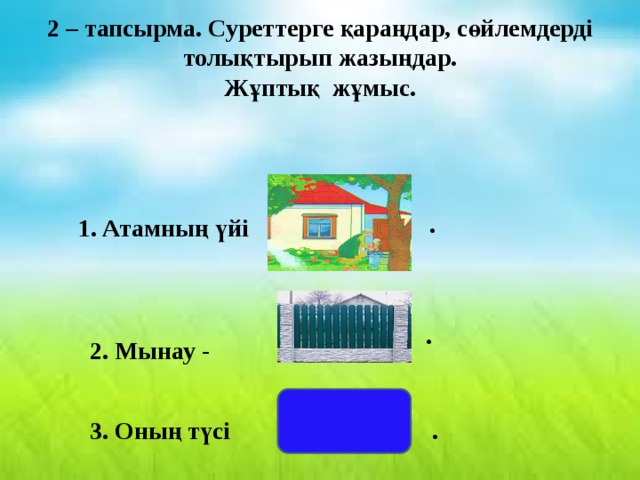 2 – тапсырма. Суреттерге қараңдар, сөйлемдерді толықтырып жазыңдар.
Жұптық жұмыс.

1. Атамның үйі .

2. Мынау - .

3. Оның түсі .